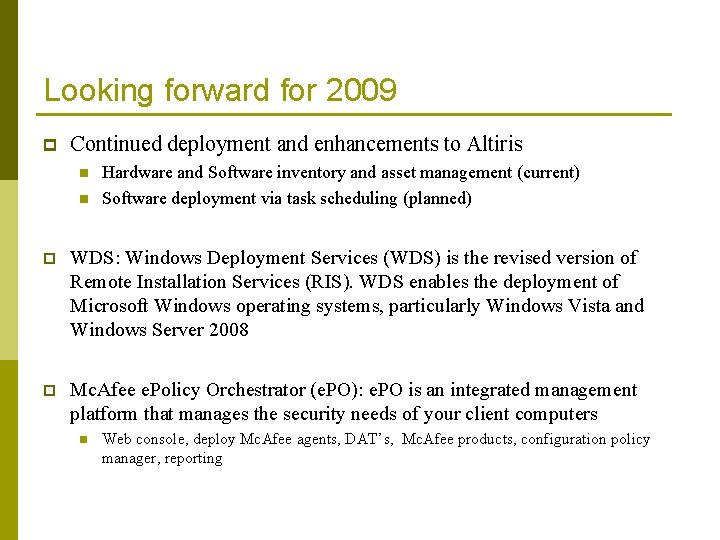 Looking forward for 2009

Continued deployment and enhancements to Altiris

Hardware and Software inventory and asset management (current)

Software deployment via task scheduling (planned)

WDS: Windows Deployment Services (WDS) is the revised version of Remote Installation Services (RIS). WDS enables the deployment of Microsoft Windows operating systems, particularly Windows Vista and Windows Server 2008

McAfee ePolicy Orchestrator (ePO): ePO is an integrated management platform that manages the security needs of your client computers

Web console, deploy McAfee agents, DAT's, McAfee products, configuration policy manager, reporting